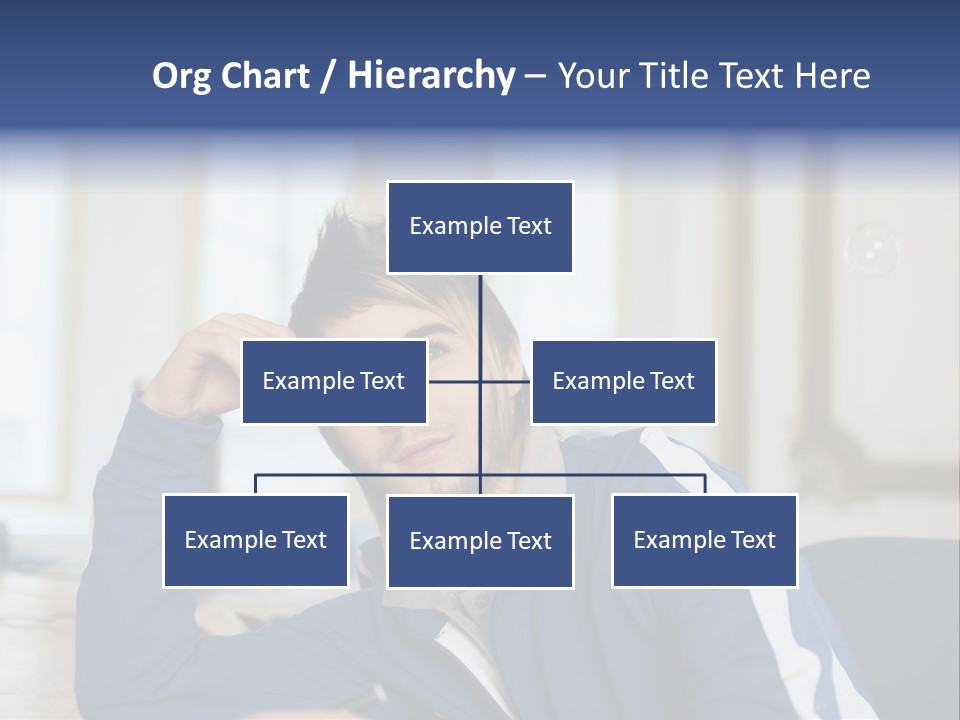 Org Chart / Hierarchy – Your Title Text Here

Example Text

Example Text

Example Text

Example Text

Example Text

Example Text